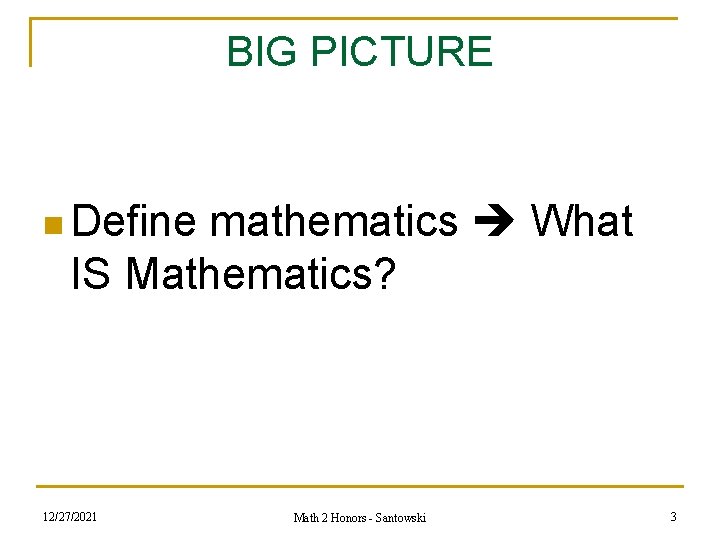 BIG PICTURE

Define mathematics → What IS Mathematics?

12/27/2021

Math 2 Honors - Santowski

3